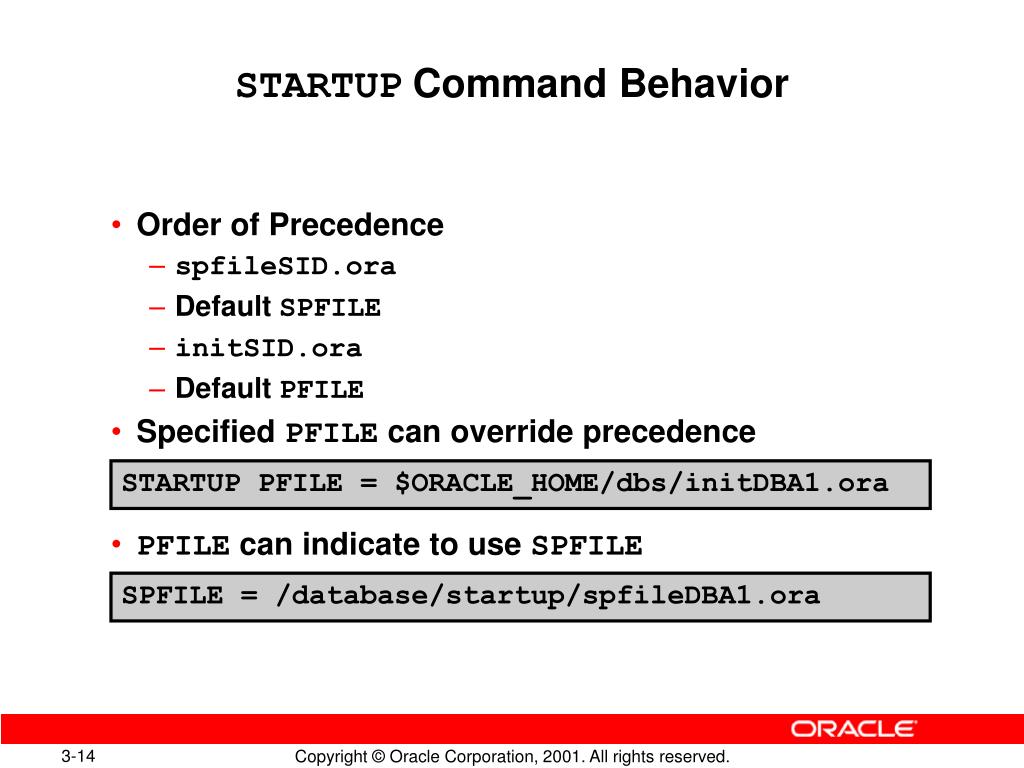 STARTUP Command Behavior

• Order of Precedence
– spfileSID.ora
– Default SPFILE
– initSID.ora
– Default PFILE
• Specified PFILE can override precedence

STARTUP PFILE = $ORACLE_HOME/dbs/initDBA1.ora

• PFILE can indicate to use SPFILE

SPFILE = /database/startup/spfileDBA1.ora

ORACLE

3-14

Copyright © Oracle Corporation, 2001. All rights reserved.